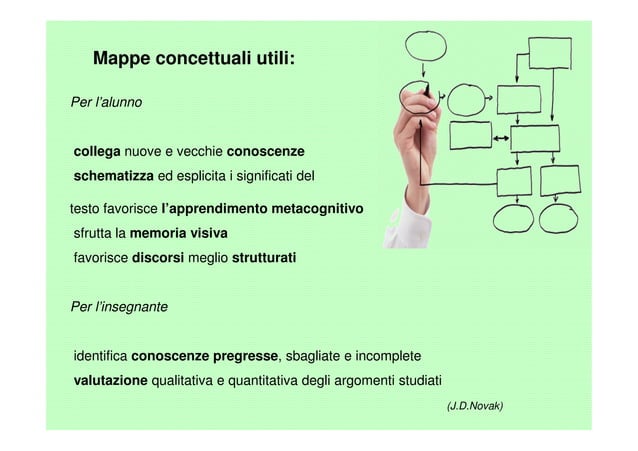 Mappe concettuali utili:

Per l'alunno

collega nuove e vecchie conoscenze
schematizza ed esplicita i significati del

testo favorisce l'apprendimento metacognitivo
sfrutta la memoria visiva
favorisce discorsi meglio strutturati

Per l'insegnante

identifica conoscenze pregresse, sbagliate e incomplete
valutazione qualitativa e quantitativa degli argomenti studiati

(J.D.Novak)